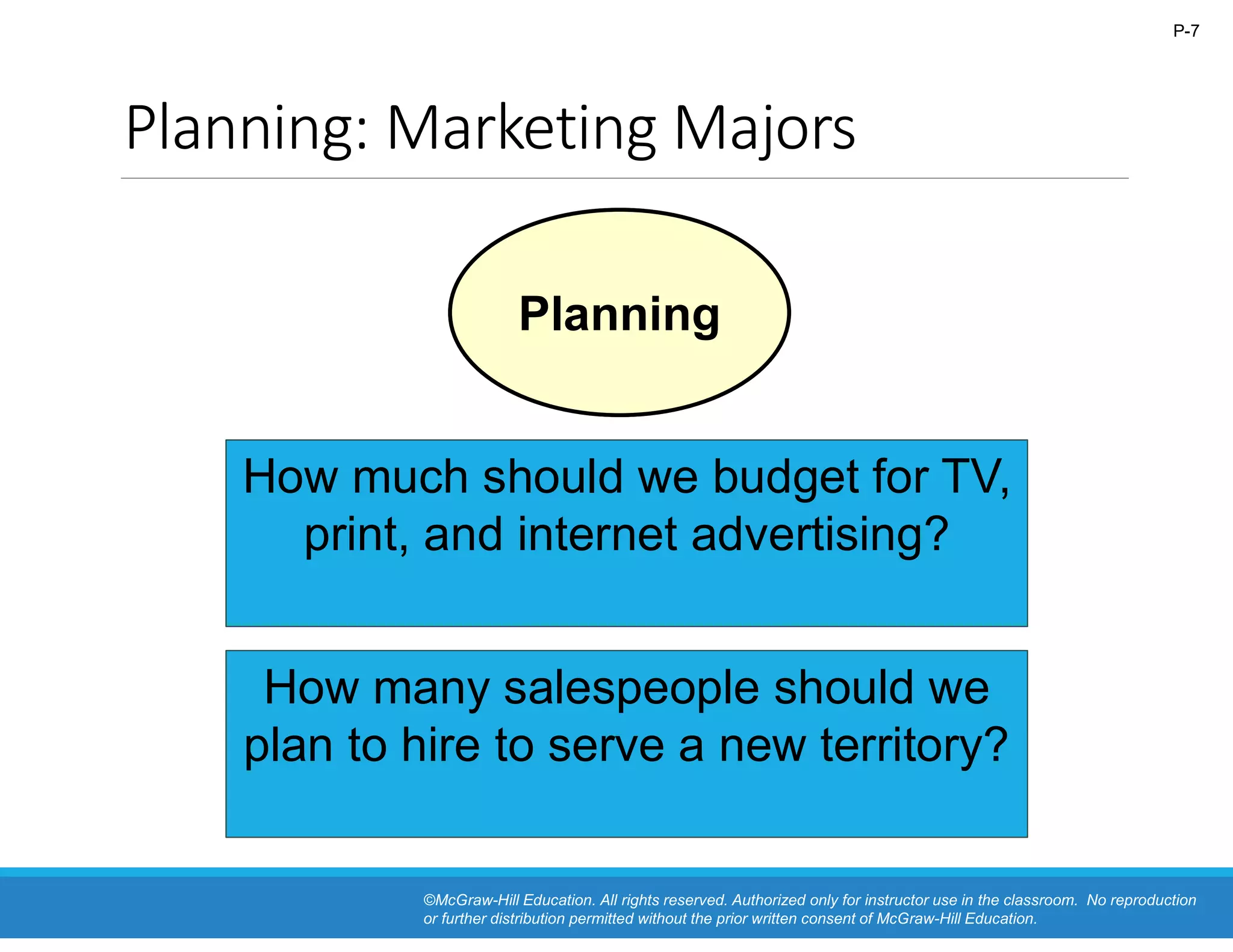 P-7

Planning: Marketing Majors

Planning

How much should we budget for TV, print, and internet advertising?

How many salespeople should we plan to hire to serve a new territory?

©McGraw-Hill Education. All rights reserved. Authorized only for instructor use in the classroom. No reproduction or further distribution permitted without the prior written consent of McGraw-Hill Education.